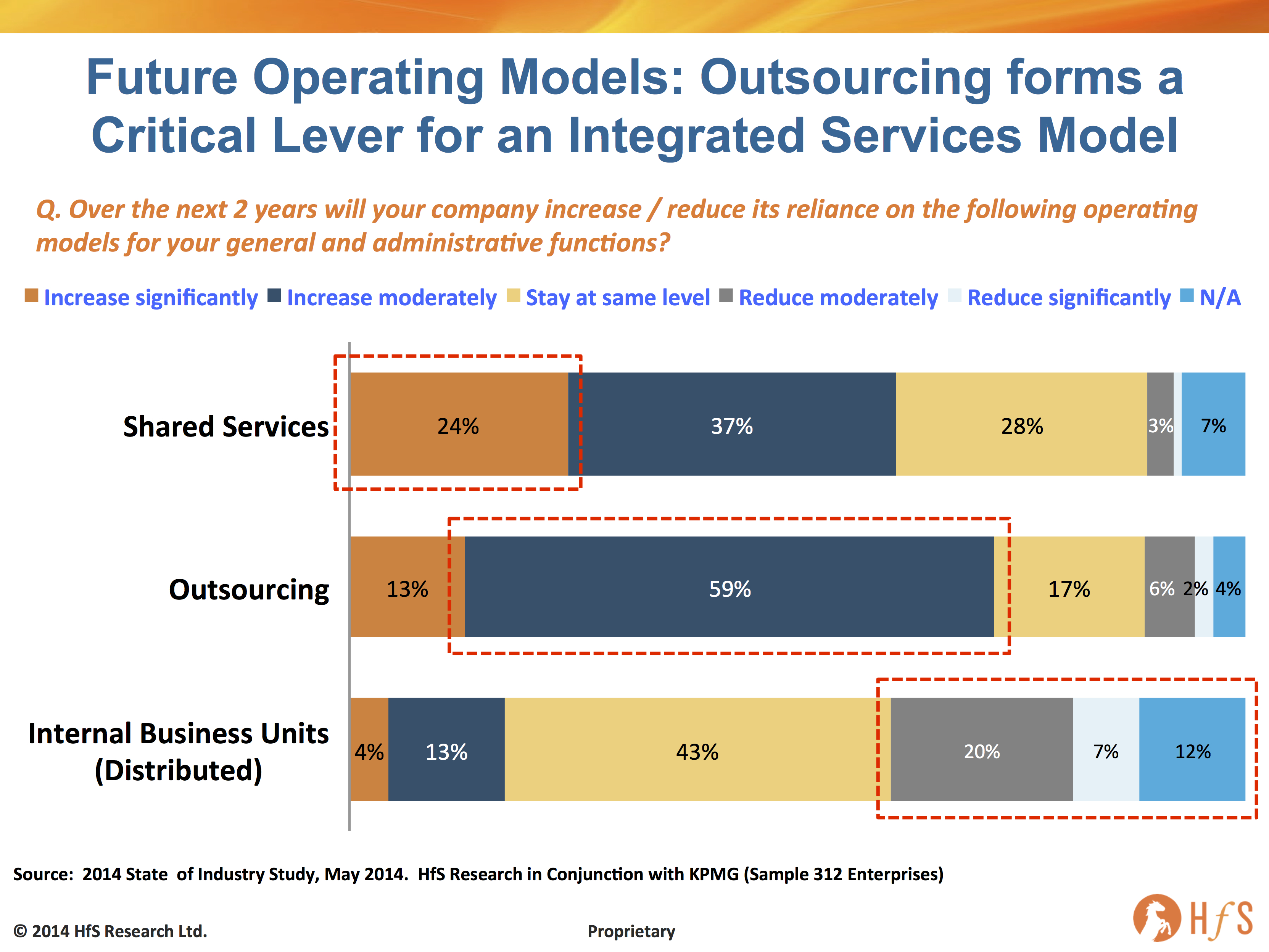 Future Operating Models: Outsourcing forms a Critical Lever for an Integrated Services Model

Q. Over the next 2 years will your company increase / reduce its reliance on the following operating models for your general and administrative functions?

Increase significantly Increase moderately Stay at same level Reduce moderately Reduce significantly N/A

Shared Services 24% 37% 28% 3% 7%

Outsourcing 13% 59% 17% 6% 2% 4%

Internal Business Units (Distributed) 4% 13% 43% 20% 7% 12%

Source: 2014 State of Industry Study, May 2014. HfS Research in Conjunction with KPMG (Sample 312 Enterprises)

© 2014 HfS Research Ltd.

Proprietary

HfS